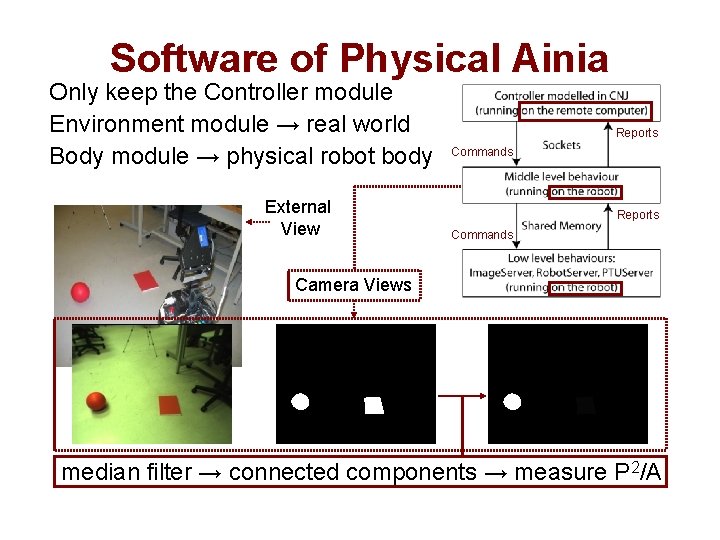 Software of Physical Ainia

Only keep the Controller module
Environment module → real world
Body module → physical robot body

Controller modelled in CNJ
(running on the remote computer)

Commands
Sockets
Reports

Middle level behaviour
(running on the robot)

Commands
Shared Memory
Reports

Low level behaviours:
ImageServer, RobotServer, PTUServer
(running on the robot)

External View

Camera Views

median filter → connected components → measure $P^2/A$